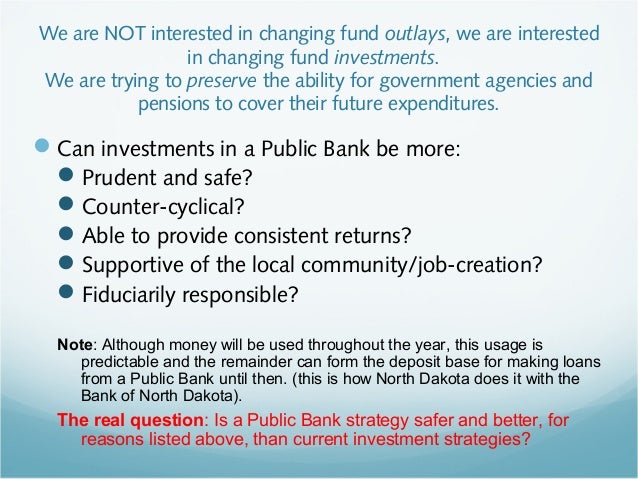 We are NOT interested in changing fund outlays, we are interested in changing fund investments.
We are trying to preserve the ability for government agencies and pensions to cover their future expenditures.

Can investments in a Public Bank be more:
Prudent and safe?
Counter-cyclical?
Able to provide consistent returns?
Supportive of the local community/job-creation?
Fiduciarily responsible?

Note: Although money will be used throughout the year, this usage is predictable and the remainder can form the deposit base for making loans from a Public Bank until then. (this is how North Dakota does it with the Bank of North Dakota).

The real question: Is a Public Bank strategy safer and better, for reasons listed above, than current investment strategies?